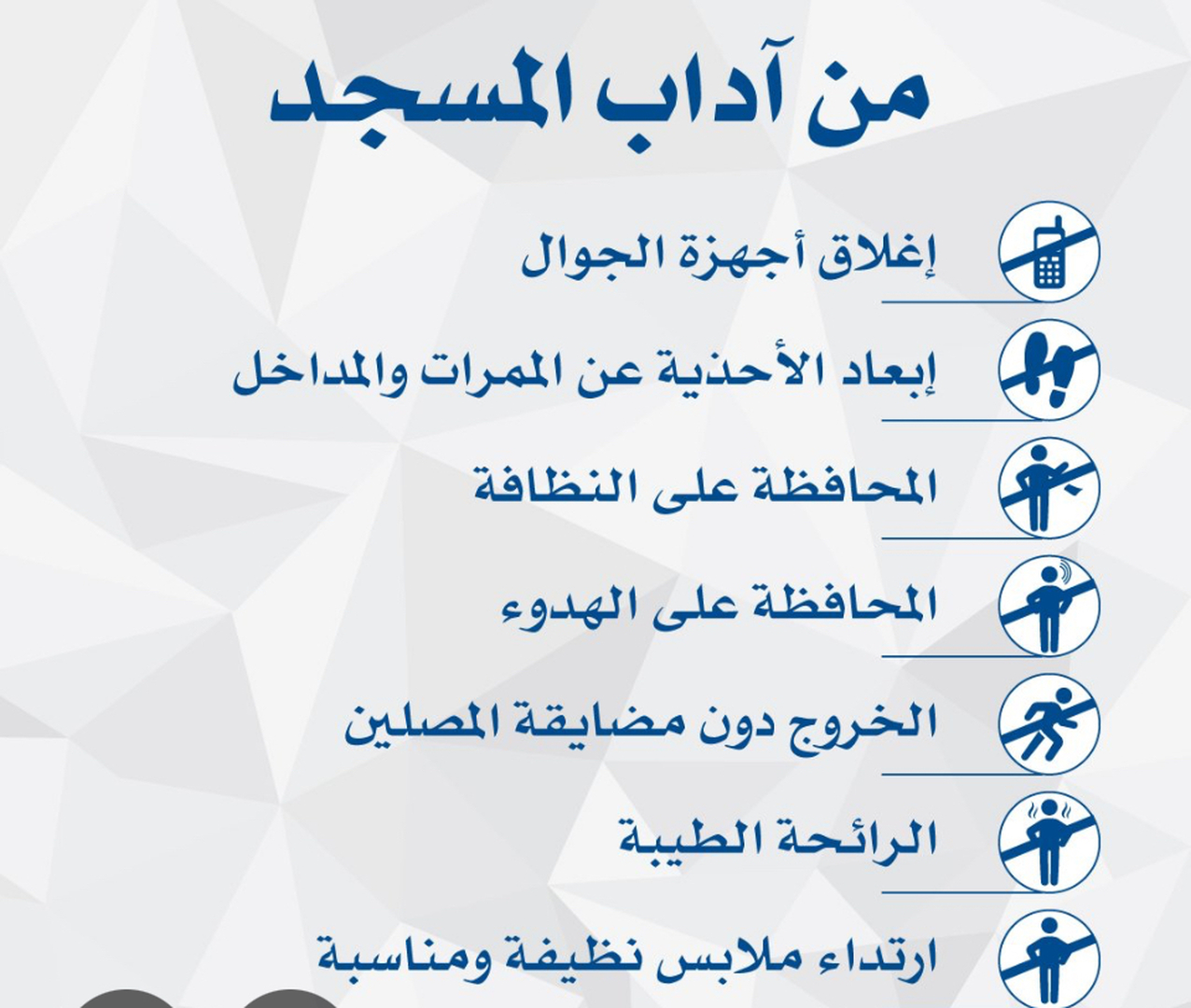 من آداب المسجد

إغلاق أجهزة الجوال

إبعاد الأحذية عن الممرات والمداخل

المحافظة على النظافة

المحافظة على الهدوء

الخروج دون مضايقة المصلين

الرائحة الطيبة

ارتداء ملابس نظيفة ومناسبة